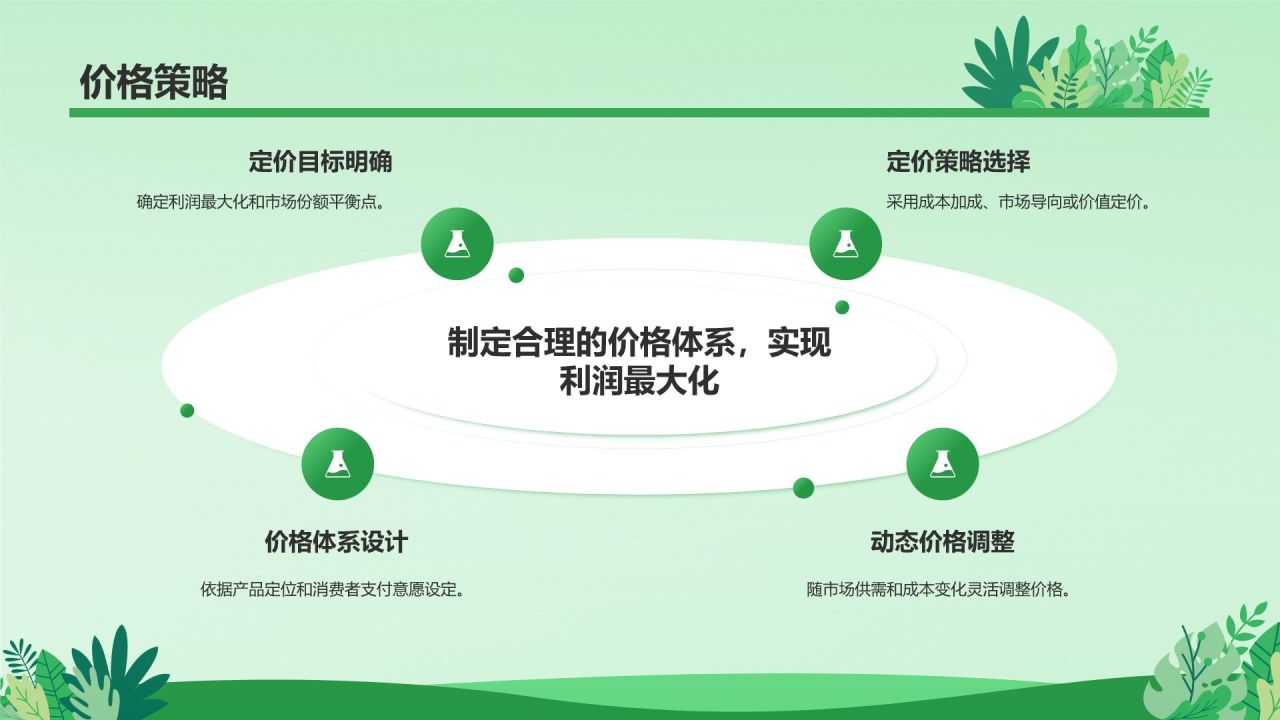 价格策略

定价目标明确

确定利润最大化和市场份额平衡点。

定价策略选择

采用成本加成、市场导向或价值定价。

制定合理的价格体系，实现利润最大化

价格体系设计

依据产品定位和消费者支付意愿设定。

动态价格调整

随市场供需和成本变化灵活调整价格。